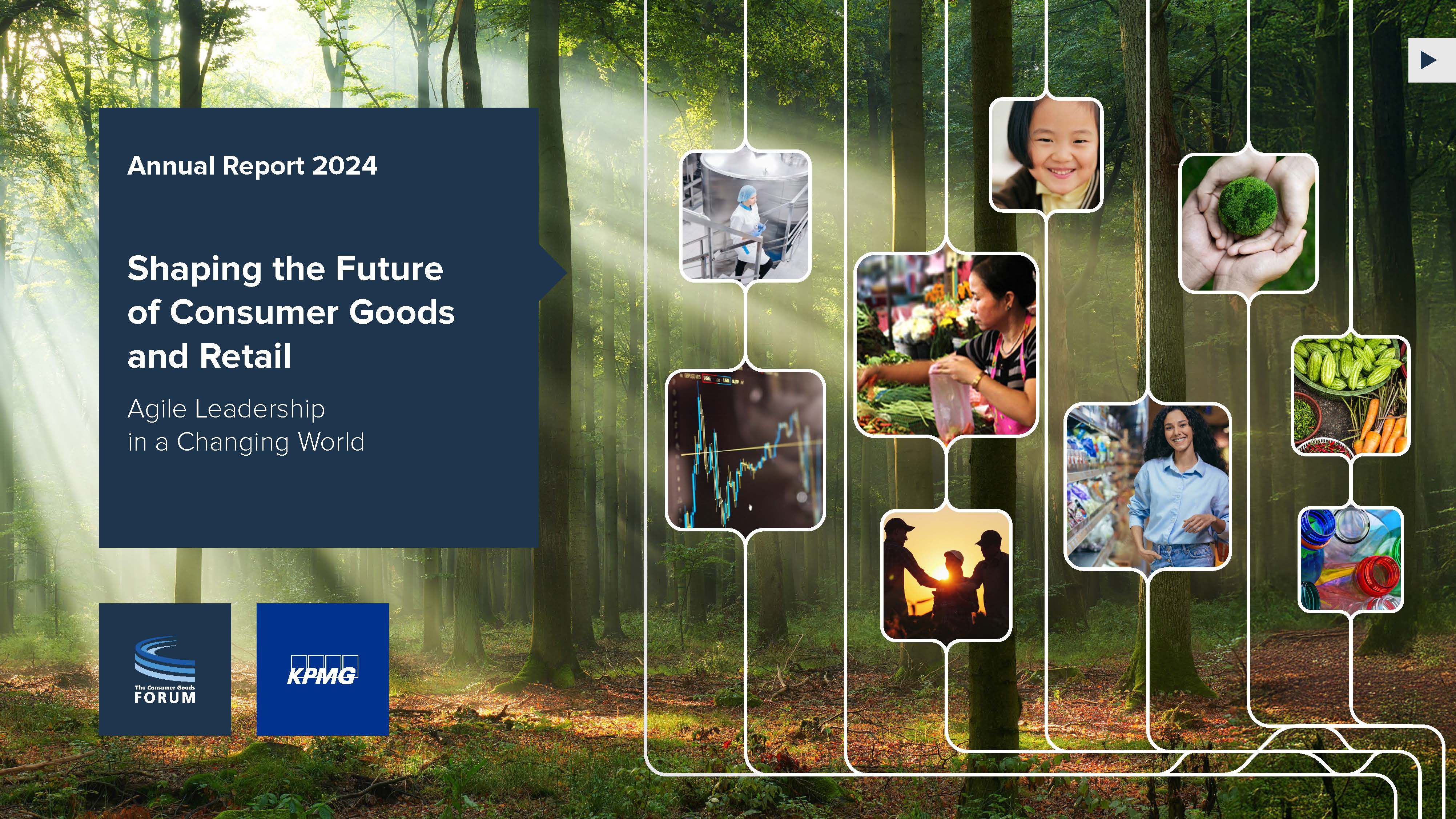 Annual Report 2024

Shaping the Future of Consumer Goods and Retail

Agile Leadership in a Changing World

The Consumer Goods FORUM

KPMG